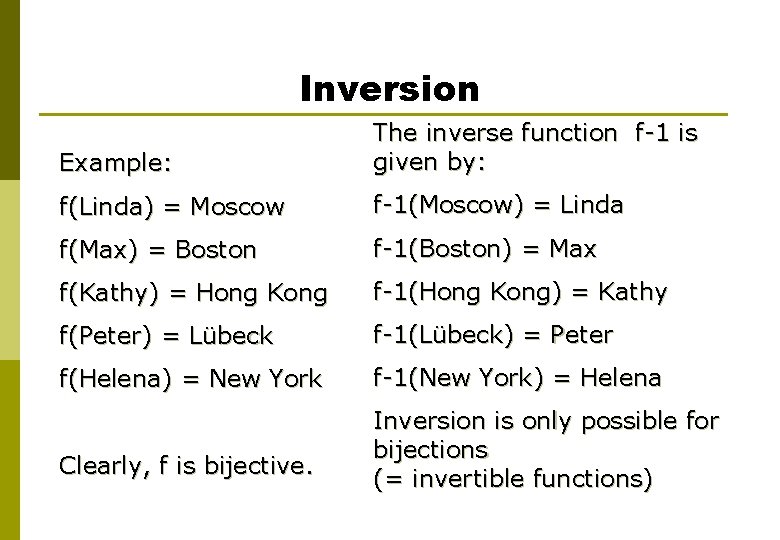 Inversion

Example:

f(Linda) = Moscow

f(Max) = Boston

f(Kathy) = Hong Kong

f(Peter) = Lübeck

f(Helena) = New York

Clearly, f is bijective.

The inverse function f-1 is given by:

f-1(Moscow) = Linda

f-1(Boston) = Max

f-1(Hong Kong) = Kathy

f-1(Lübeck) = Peter

f-1(New York) = Helena

Inversion is only possible for bijections
(= invertible functions)